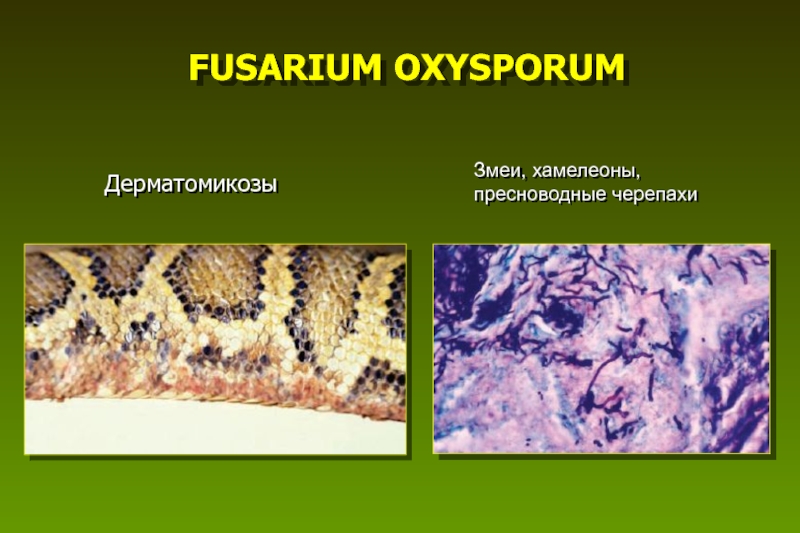 FUSARIUM OXYSPORUM

Дерматомикозы

Змеи, хамелеоны, пресноводные черепахи